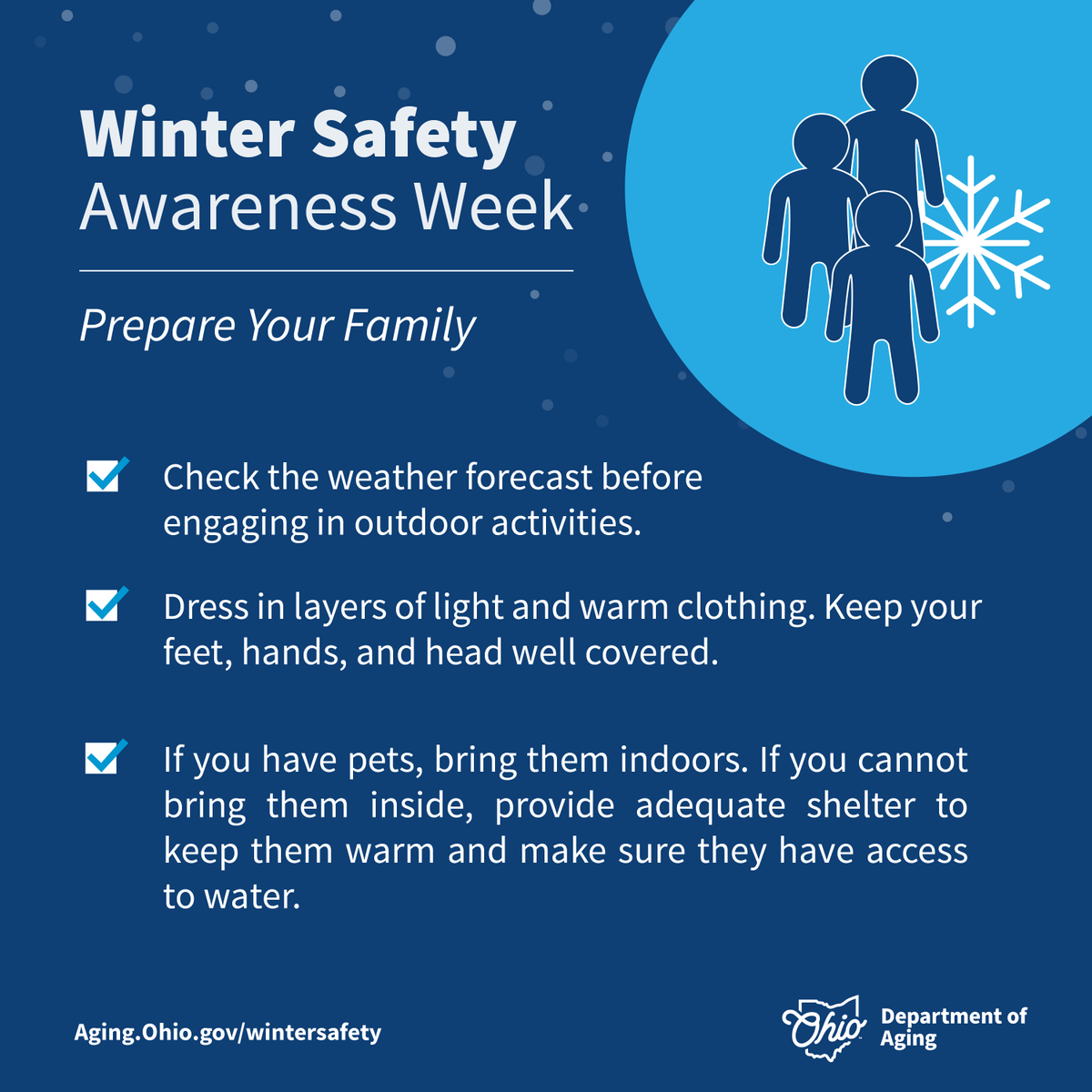 Winter Safety
Awareness Week

Prepare Your Family

Check the weather forecast before engaging in outdoor activities.

Dress in layers of light and warm clothing. Keep your feet, hands, and head well covered.

If you have pets, bring them indoors. If you cannot bring them inside, provide adequate shelter to keep them warm and make sure they have access to water.

Aging.Ohio.gov/wintersafety

Ohio Department of Aging